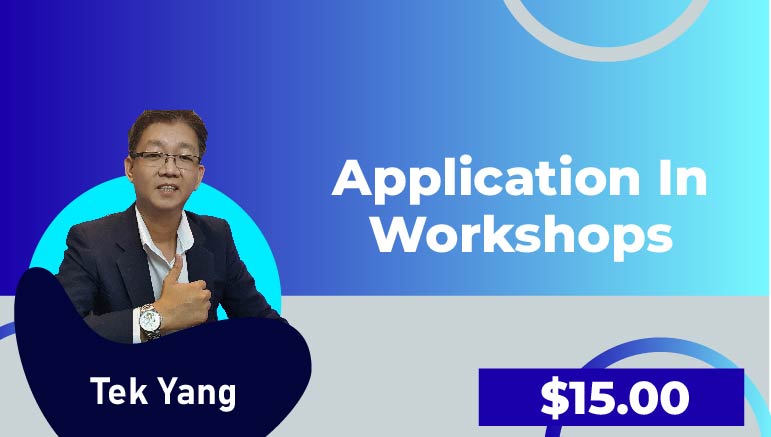 Application In Workshops

Tek Yang

$15.00